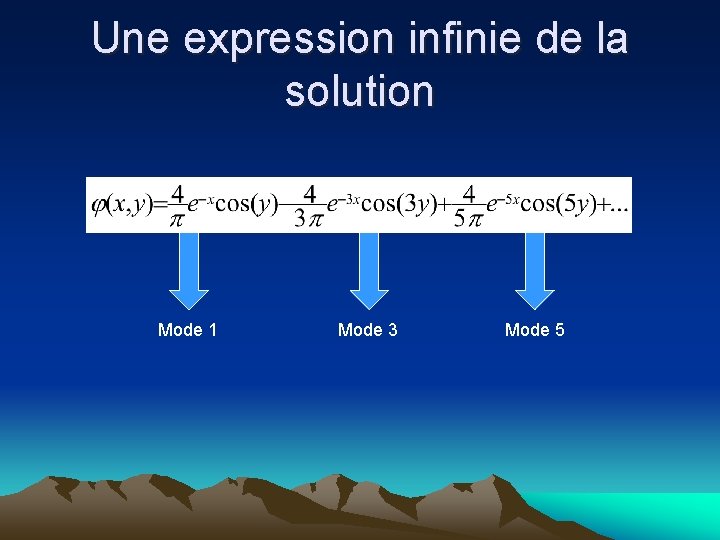 Une expression infinie de la solution

$\varphi(x,y)=\frac{4}{\pi}e^{-x}\cos(y)-\frac{4}{3\pi}e^{-3x}\cos(3y)+\frac{4}{5\pi}e^{-5x}\cos(5y)+...$

Mode 1

Mode 3

Mode 5